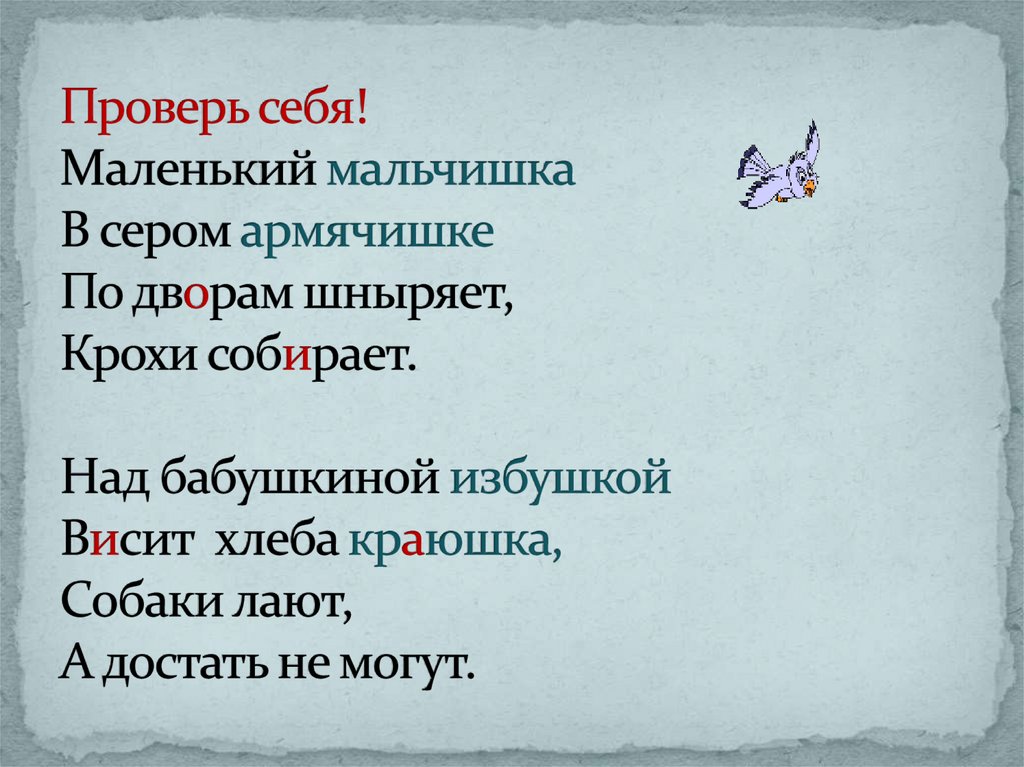 Проверь себя!
Маленький мальчишка
В сером армячишке
По дворам шныряет,
Крохи собирает.

Над бабушкиной избушкой
Висит хлеба краюшка,
Собаки лают,
А достать не могут.